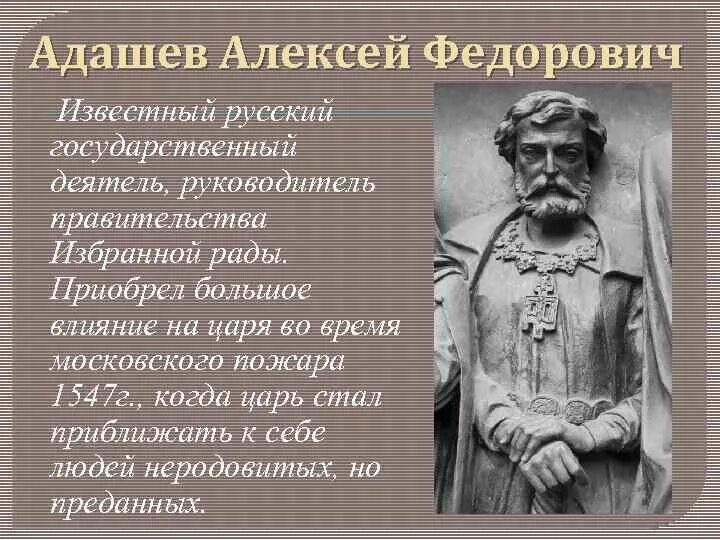 Адашев Алексей Федорович

Известный русский государственный деятель, руководитель правительства Избранной рады. Приобрел большое влияние на царя во время московского пожара 1547г., когда царь стал приближать к себе людей неродовитых, но преданных.